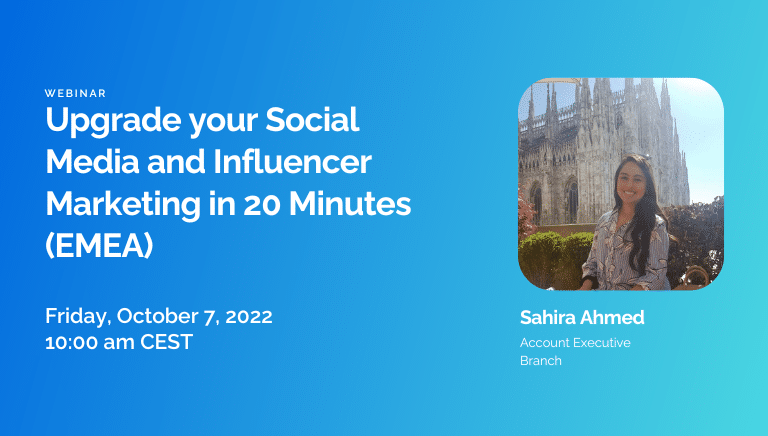 WEBINAR

Upgrade your Social Media and Influencer Marketing in 20 Minutes (EMEA)

Friday, October 7, 2022
10:00 am CEST

Sahira Ahmed

Account Executive
Branch